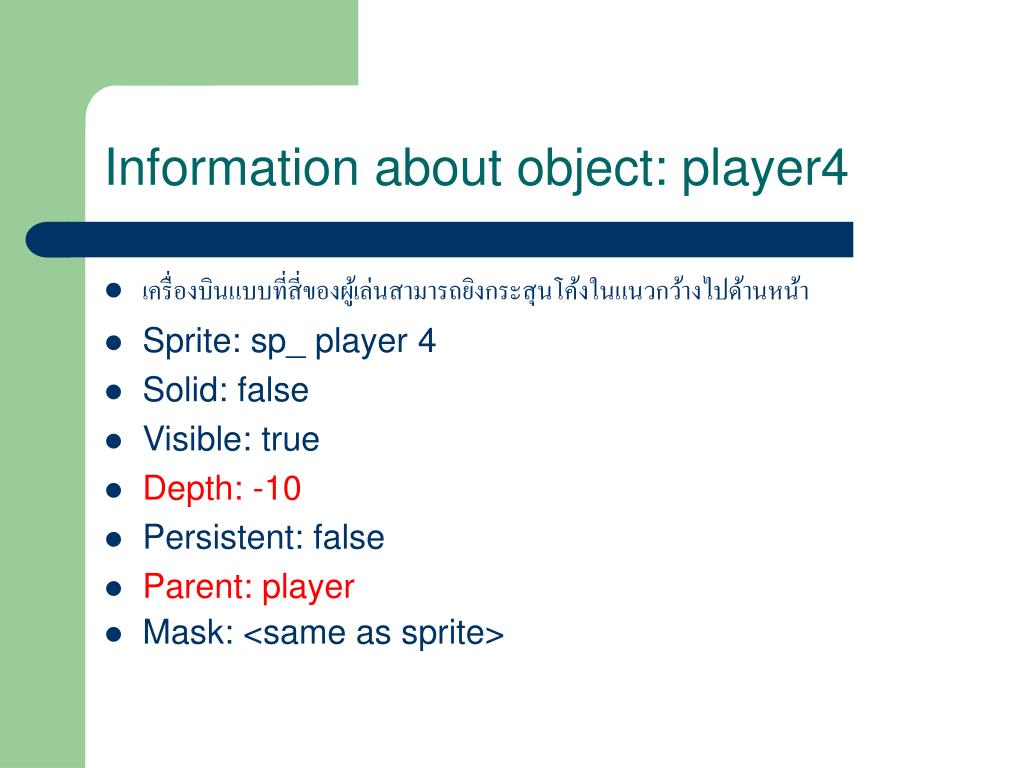 Information about object: player4

- เครื่องบินแบบที่สี่ของผู้เล่นสามารถยิงกระสุนโค้งในแนวกว้างไปด้านหน้า
- Sprite: sp_ player 4
- Solid: false
- Visible: true
- Depth: -10
- Persistent: false
- Parent: player
- Mask: <same as sprite>